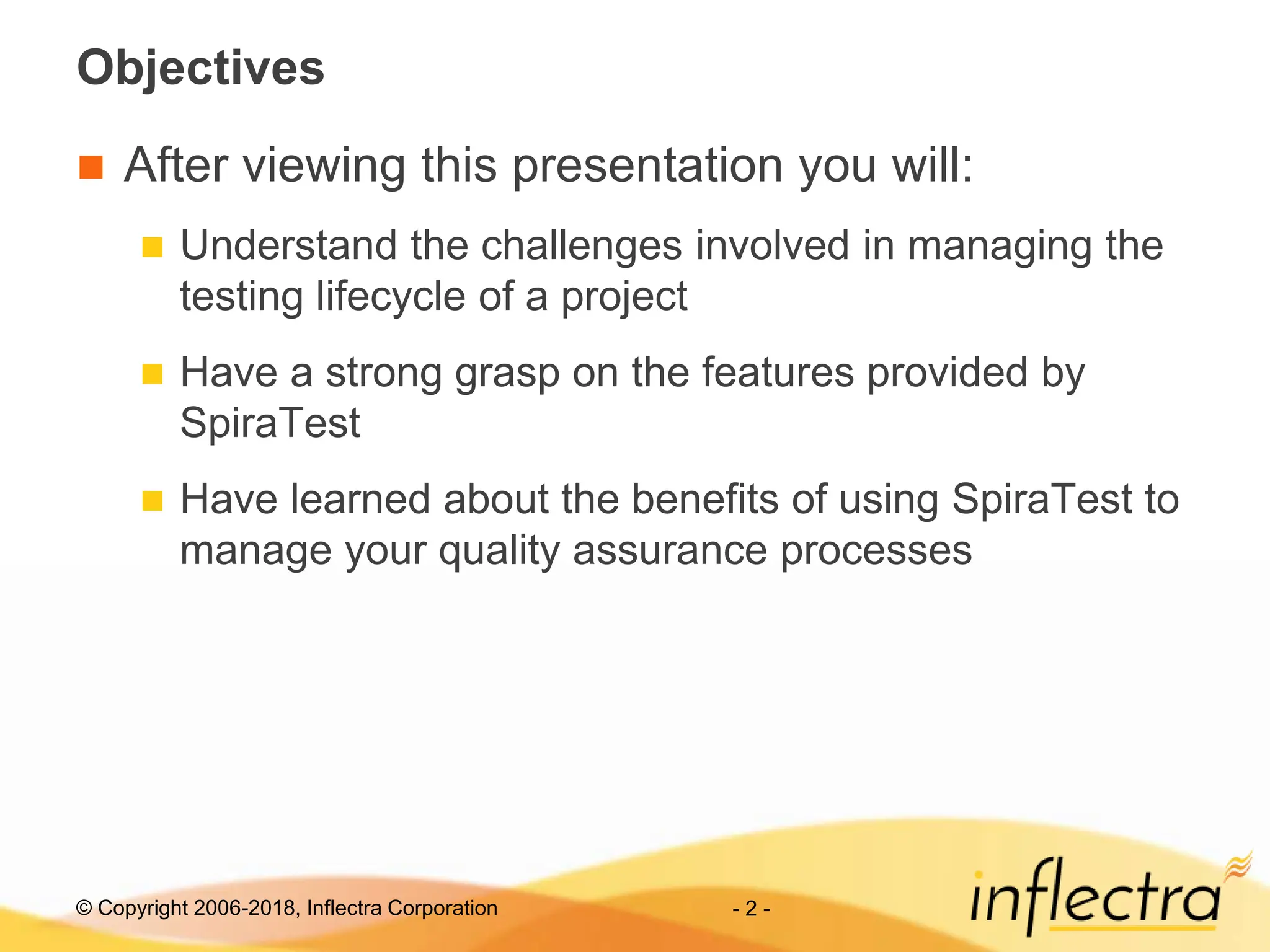 Objectives

After viewing this presentation you will:

Understand the challenges involved in managing the testing lifecycle of a project

Have a strong grasp on the features provided by SpiraTest

Have learned about the benefits of using SpiraTest to manage your quality assurance processes

© Copyright 2006-2018, Inflectra Corporation

- 2 -

inflectra